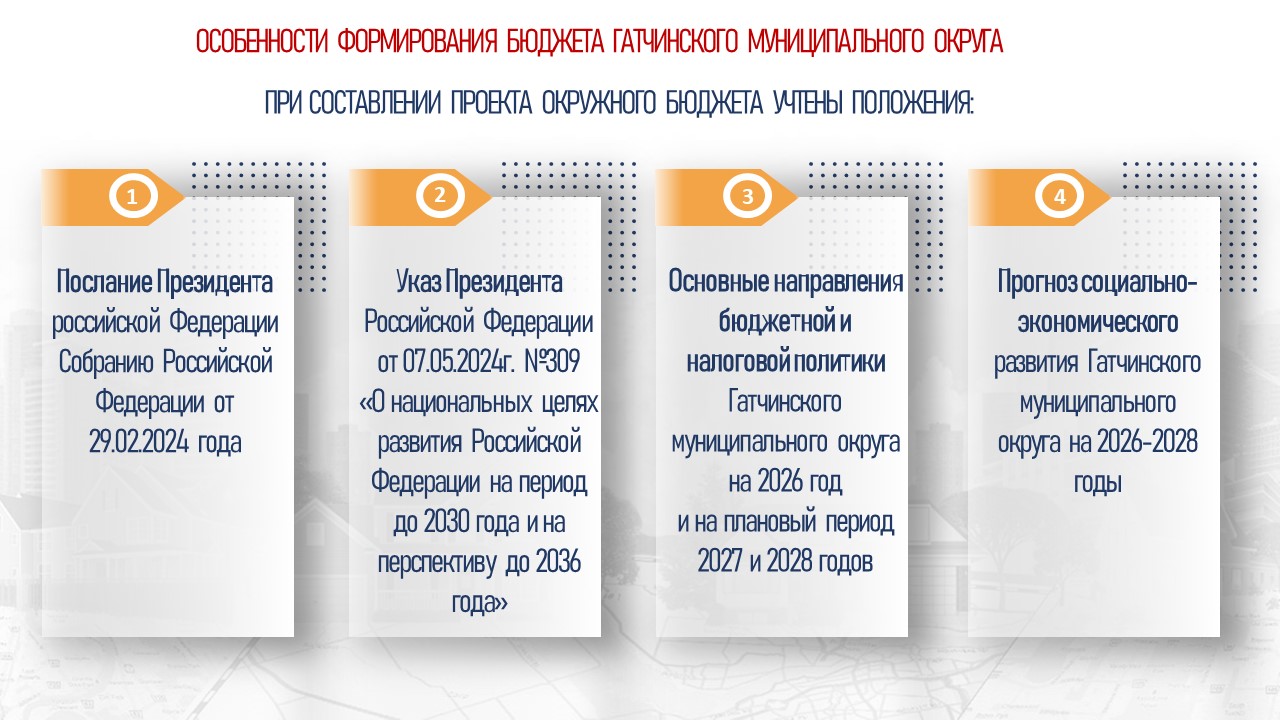 ОСОБЕННОСТИ ФОРМИРОВАНИЯ БЮДЖЕТА ГАТЧИНСКОГО МУНИЦИПАЛЬНОГО ОКРУГА

ПРИ СОСТАВЛЕНИИ ПРОЕКТА ОКРУЖНОГО БЮДЖЕТА УЧТЕНЫ ПОЛОЖЕНИЯ:

1

Послание Президента российской Федерации Собранию Российской Федерации от 29.02.2024 года

2

Указ Президента Российской Федерации от 07.05.2024г. №309 «О национальных целях развития Российской Федерации на период до 2030 года и на перспективу до 2036 года»

3

Основные направления бюджетной и налоговой политики Гатчинского муниципального округа на 2026 год и на плановый период 2027 и 2028 годов

4

Прогноз социально-экономического развития Гатчинского муниципального округа на 2026-2028 годы